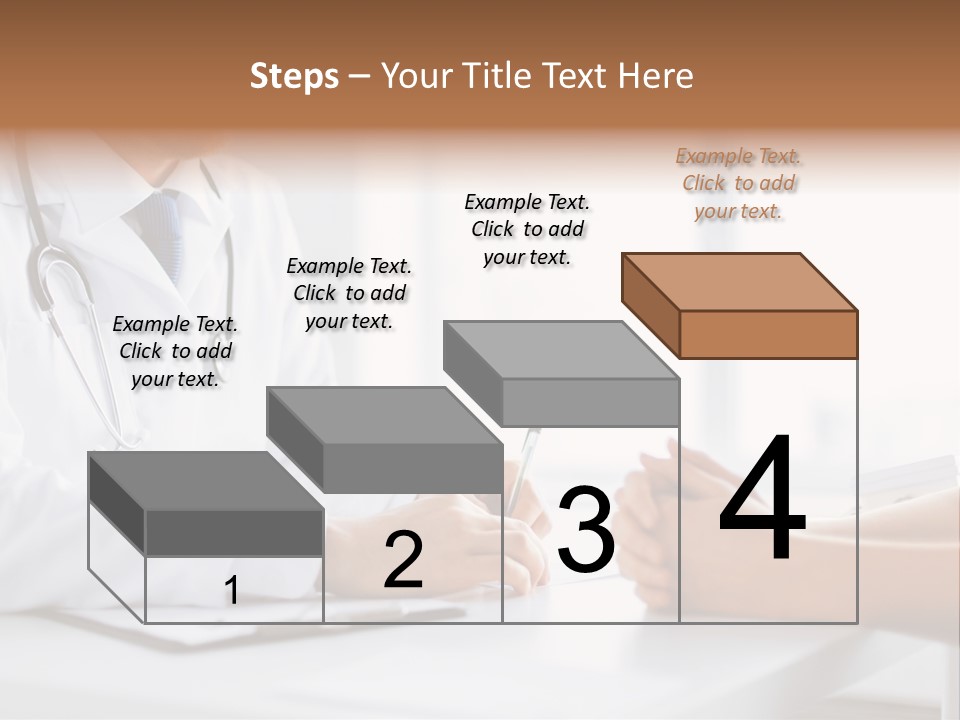 Steps – Your Title Text Here

Example Text. Click to add your text.

Example Text. Click to add your text.

Example Text. Click to add your text.

Example Text. Click to add your text.

1

2

3

4